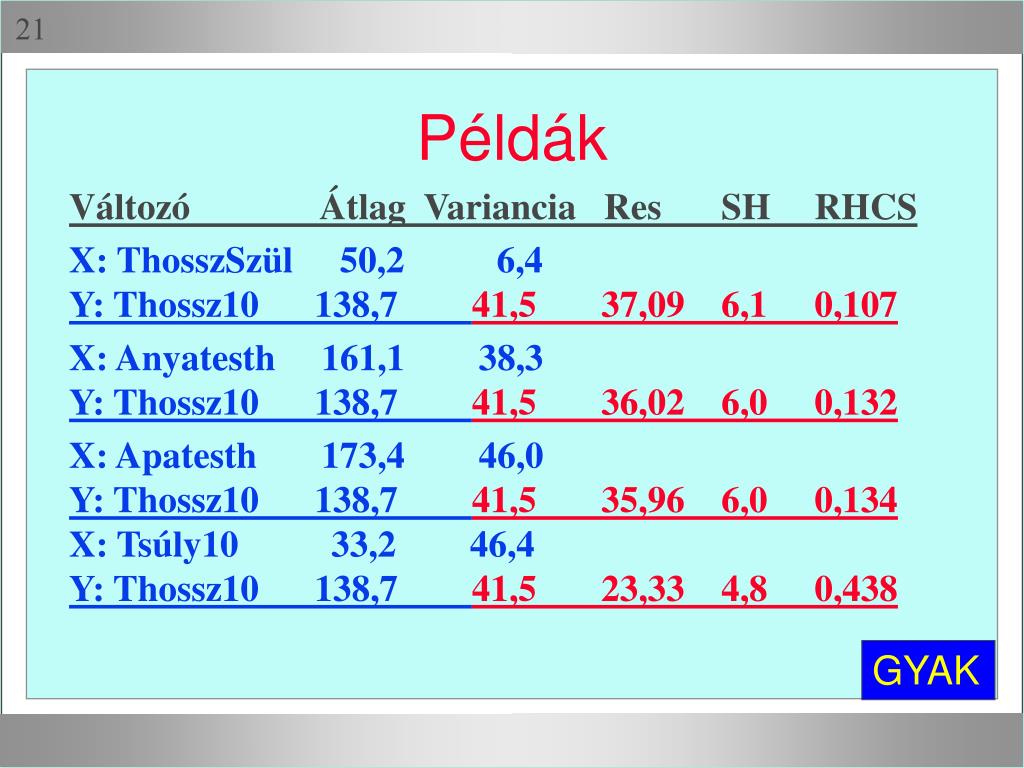 21

Példák

| Változó | Átlag | Variancia | Res | SH | RHCS |
|---|---|---|---|---|---|
| X: ThosszSzül | 50,2 | 6,4 | | | |
| Y: Thossz10 | 138,7 | 41,5 | 37,09 | 6,1 | 0,107 |
| X: Anyatesth | 161,1 | 38,3 | | | |
| Y: Thossz10 | 138,7 | 41,5 | 36,02 | 6,0 | 0,132 |
| X: Apatesth | 173,4 | 46,0 | | | |
| Y: Thossz10 | 138,7 | 41,5 | 35,96 | 6,0 | 0,134 |
| X: Tsúly10 | 33,2 | 46,4 | | | |
| Y: Thossz10 | 138,7 | 41,5 | 23,33 | 4,8 | 0,438 |

GYAK